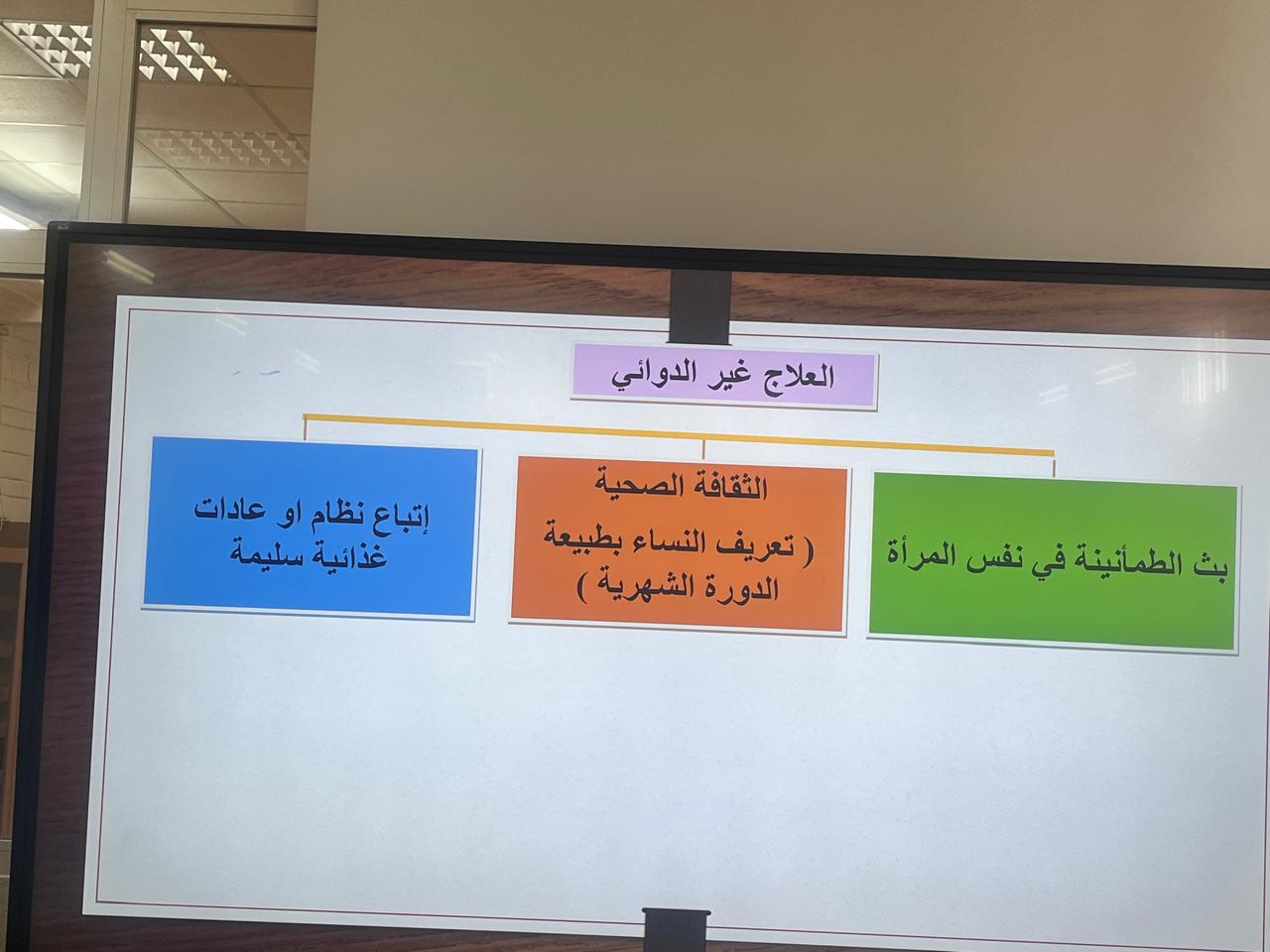 العلاج غير الدوائي

بث الطمأنينة في نفس المرأة

الثقافة الصحية
( تعريف النساء بطبيعة الدورة الشهرية )

إتباع نظام او عادات غذائية سليمة